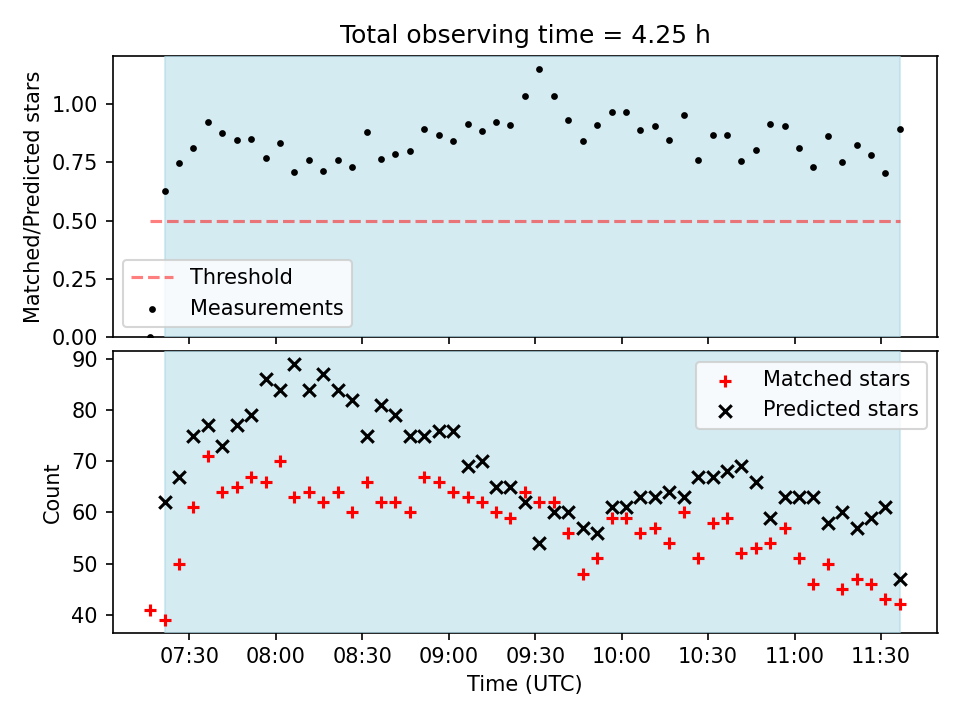 Total observing time = 4.25 h

Matched/Predicted stars

1.00
0.75
0.50
0.25
0.00

Threshold
Measurements

Count

90
80
70
60
50
40

Matched stars
Predicted stars

07:30 08:00 08:30 09:00 09:30 10:00 10:30 11:00 11:30

Time (UTC)